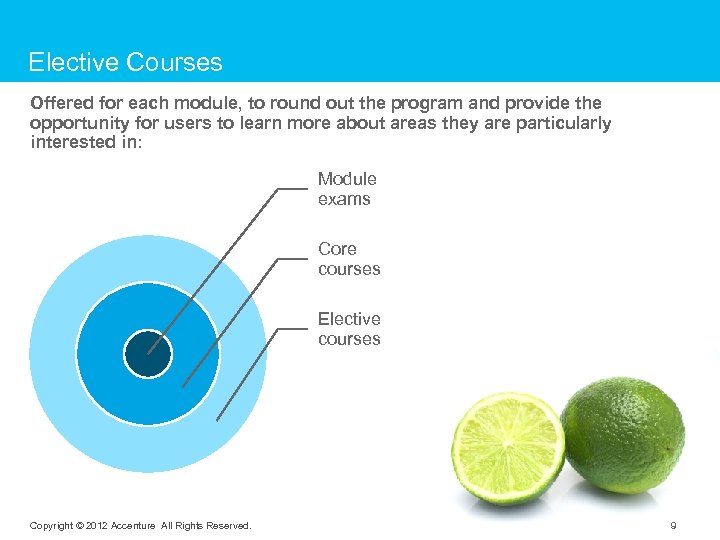 Elective Courses

Offered for each module, to round out the program and provide the opportunity for users to learn more about areas they are particularly interested in:

Module exams

Core courses

Elective courses

Copyright © 2012 Accenture All Rights Reserved.

9